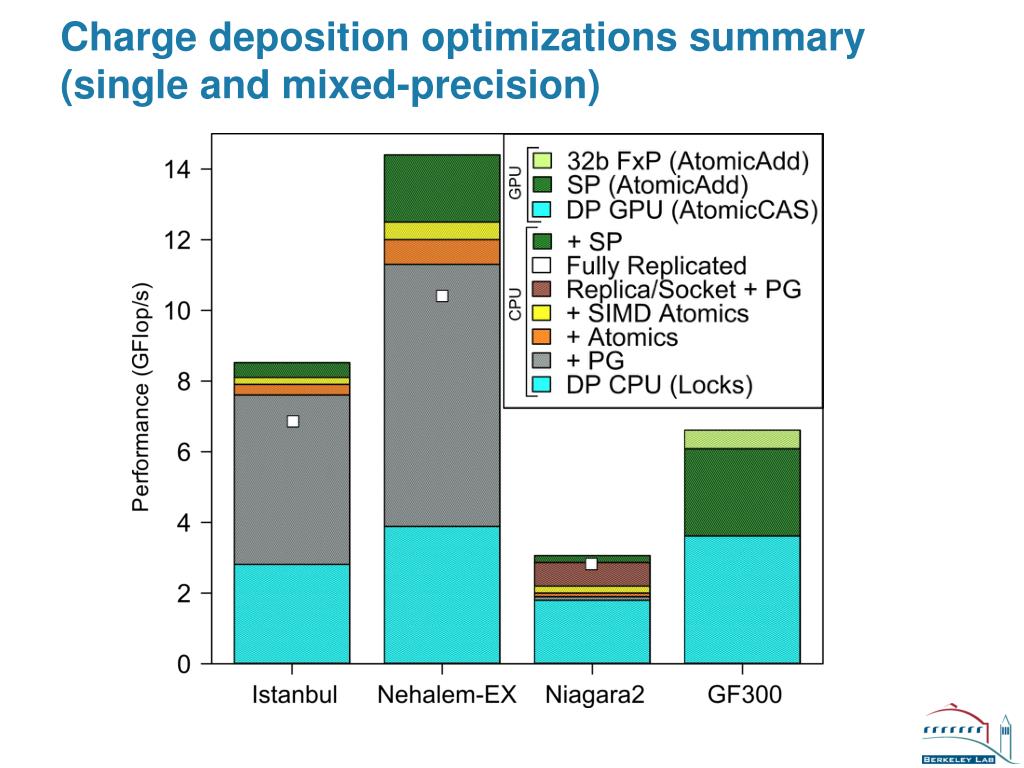 Charge deposition optimizations summary (single and mixed-precision)

Performance (GFlop/s)

14
12
10
8
6
4
2
0

GPU
32b FxP (AtomicAdd)
SP (AtomicAdd)
DP GPU (AtomicCAS)

CPU
+ SP
Fully Replicated
Replica/Socket + PG
+ SIMD Atomics
+ Atomics
+ PG
DP CPU (Locks)

Istanbul
Nehalem-EX
Niagara2
GF300

BERKELEY LAB